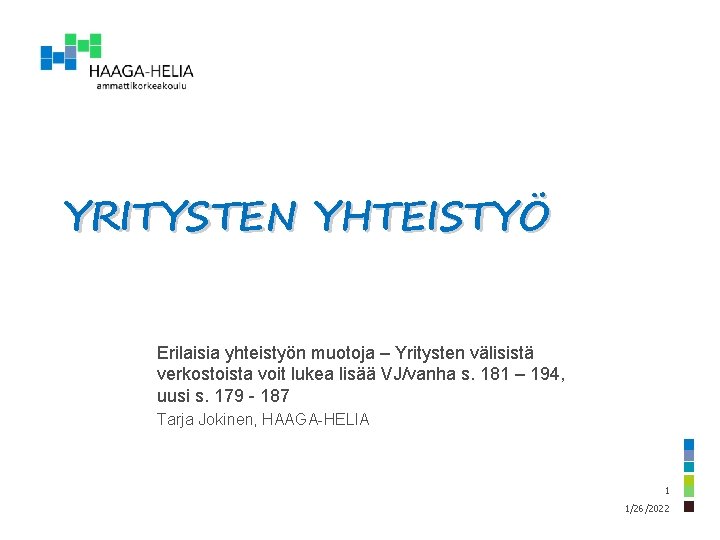 HAAGA-HELIA
ammattikorkeakoulu

YRITYSTEN YHTEISTYÖ

Erilaisia yhteistyön muotoja – Yritysten välisistä verkostoista voit lukea lisää VJ/vanha s. 181 – 194, uusi s. 179 - 187
Tarja Jokinen, HAAGA-HELIA

1
1/26/2022